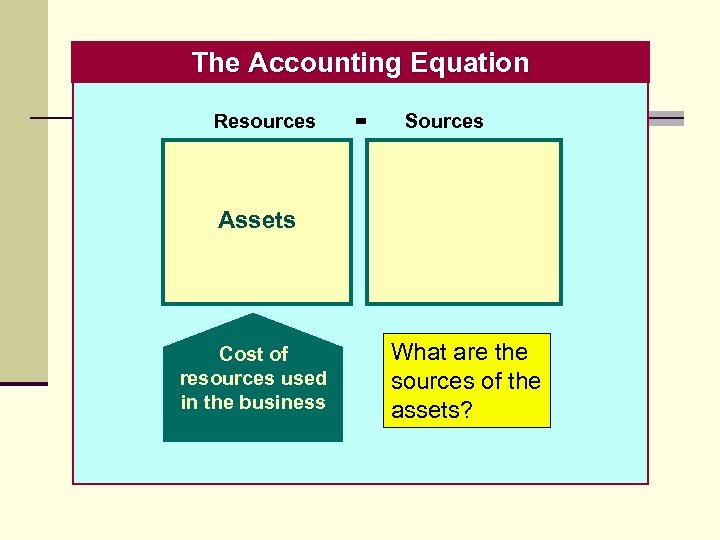 The Accounting Equation

Resources = Sources

Assets

Cost of resources used in the business

What are the sources of the assets?